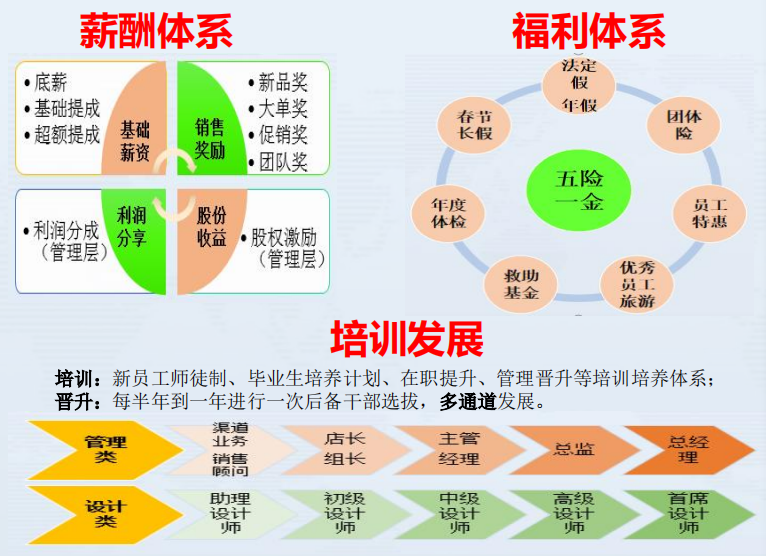 薪酬体系

• 底薪
• 基础提成
• 超额提成

基础薪资

销售奖励

• 新品奖
• 大单奖
• 促销奖
• 团队奖

• 利润分成（管理层）

利润分享

股份收益

• 股权激励（管理层）

福利体系

法定假 年假

团体险

员工特惠

优秀员工旅游

救助基金

年度体检

春节长假

五险一金

培训发展

培训：新员工师徒制、毕业生培养计划、在职提升、管理晋升等培训培养体系；
晋升：每半年到一年进行一次后备干部选拔，多通道发展。

管理类

渠道业务 销售顾问

店长 组长

主管 经理

总监

总经理

设计类

助理设计师

初级设计师

中级设计师

高级设计师

首席设计师